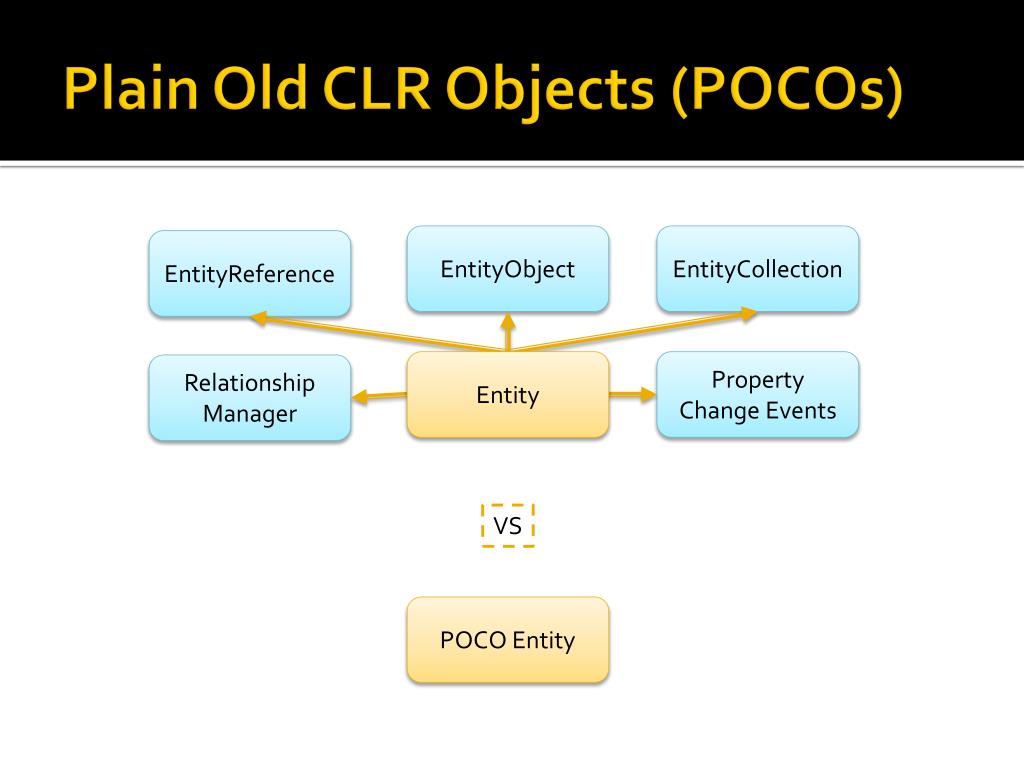 Plain Old CLR Objects (POCOs)

EntityReference

EntityObject

EntityCollection

Relationship Manager

Entity

Property Change Events

VS

POCO Entity